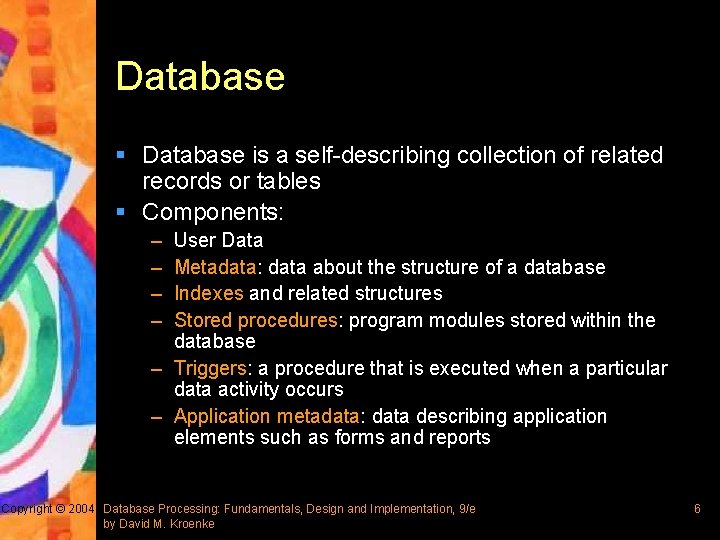 Database

▪ Database is a self-describing collection of related records or tables
▪ Components:
– User Data
– Metadata: data about the structure of a database
– Indexes and related structures
– Stored procedures: program modules stored within the database
– Triggers: a procedure that is executed when a particular data activity occurs
– Application metadata: data describing application elements such as forms and reports

Copyright © 2004 Database Processing: Fundamentals, Design and Implementation, 9/e by David M. Kroenke

6